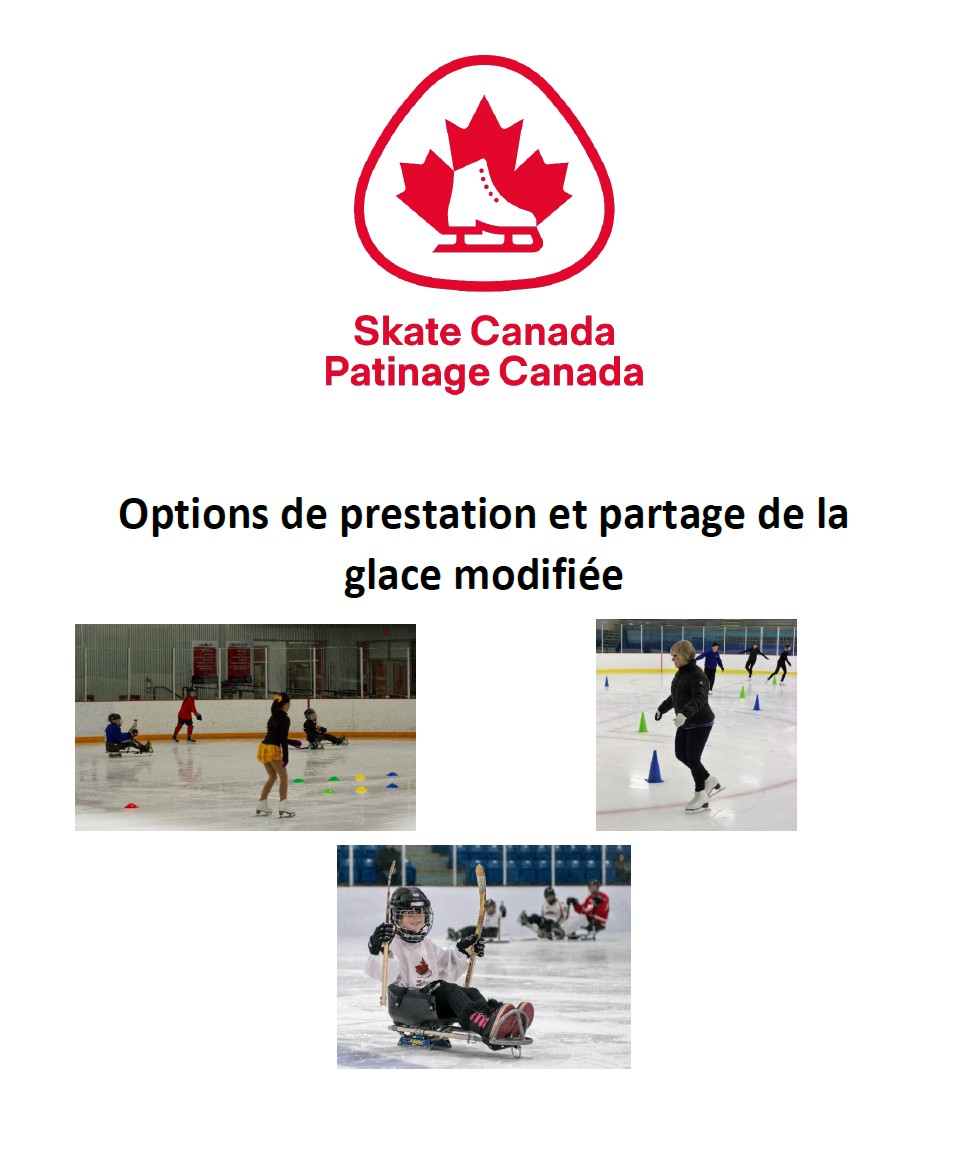 Skate Canada
Patinage Canada

Options de prestation et partage de la glace modifiée